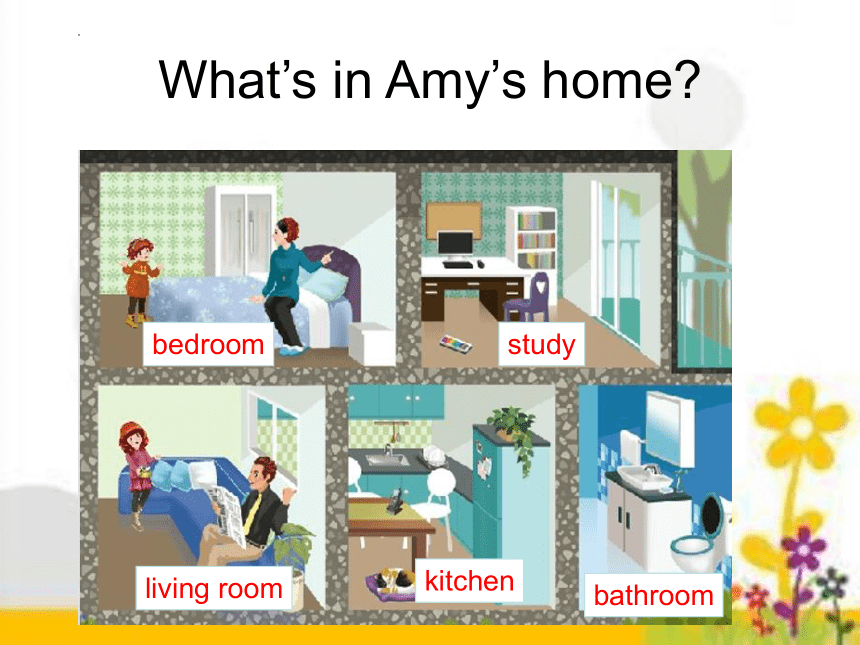 What's in Amy's home?

bedroom

study

living room

kitchen

bathroom